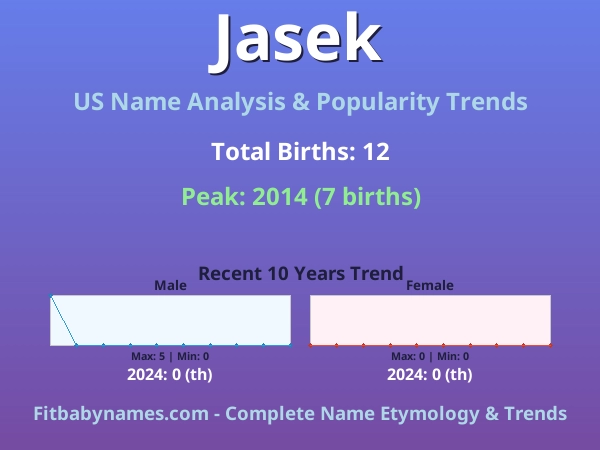 Jasek

US Name Analysis & Popularity Trends

Total Births: 12

Peak: 2014 (7 births)

Recent 10 Years Trend

Male

Max: 5 | Min: 0

2024: 0 (th)

Female

Max: 0 | Min: 0

2024: 0 (th)

Fitbabynames.com - Complete Name Etymology & Trends